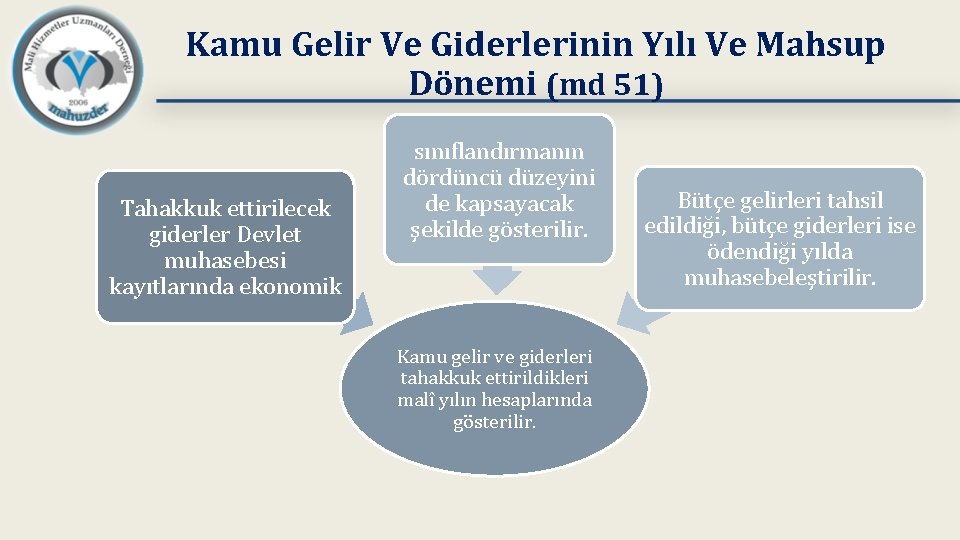 Mali Hizmetler Uzmanları Derneği
2006
mahuzder

Kamu Gelir Ve Giderlerinin Yılı Ve Mahsup Dönemi (md 51)

Tahakkuk ettirilecek giderler Devlet muhasebesi kayıtlarında ekonomik

sınıflandırmanın dördüncü düzeyini de kapsayacak şekilde gösterilir.

Bütçe gelirleri tahsil edildiği, bütçe giderleri ise ödendiği yılda muhasebeleştirilir.

Kamu gelir ve giderleri tahakkuk ettirildikleri malî yılın hesaplarında gösterilir.